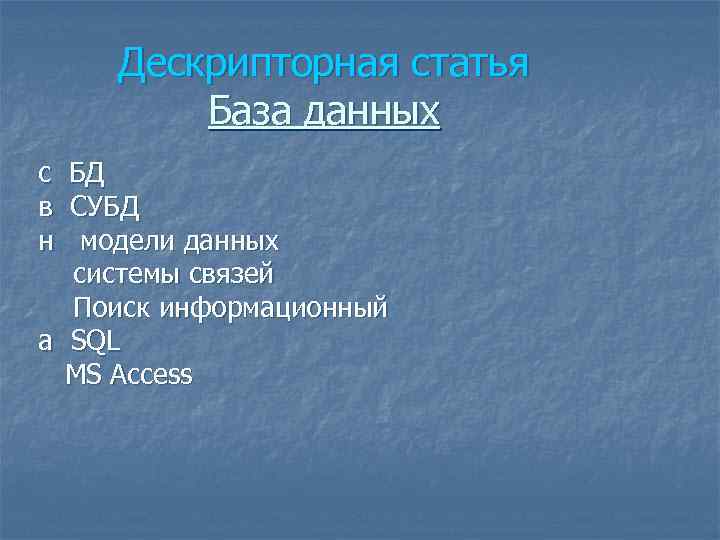 Дескрипторная статья
База данных

с БД
в СУБД
н модели данных
системы связей
Поиск информационный
а SQL
MS Access